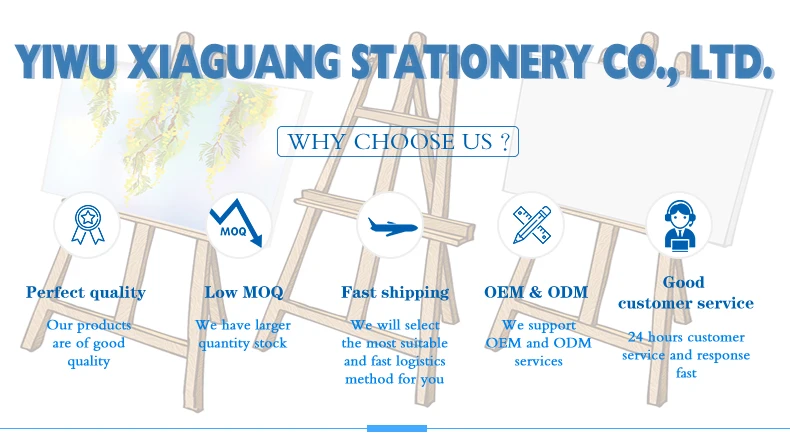 YIWU XIAGUANG STATIONERY CO., LTD.

WHY CHOOSE US ?

MOQ

Perfect quality

Our products are of good quality

Low MOQ

We have larger quantity stock

Fast shipping

We will select the most suitable and fast logistics method for you

OEM & ODM

We support OEM and ODM services

Good customer service

24 hours customer service and response fast